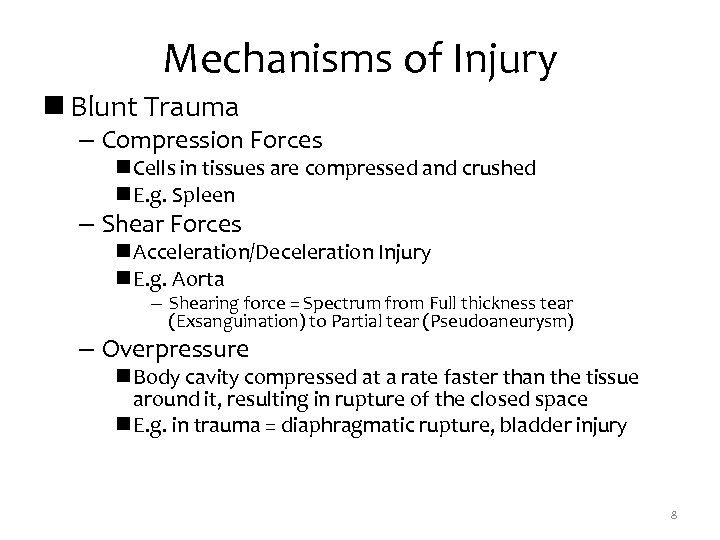 Mechanisms of Injury

■ Blunt Trauma

– Compression Forces

■ Cells in tissues are compressed and crushed

■ E.g. Spleen

– Shear Forces

■ Acceleration/Deceleration Injury

■ E.g. Aorta

– Shearing force = Spectrum from Full thickness tear (Exsanguination) to Partial tear (Pseudoaneurysm)

– Overpressure

■ Body cavity compressed at a rate faster than the tissue around it, resulting in rupture of the closed space

■ E.g. in trauma = diaphragmatic rupture, bladder injury

8